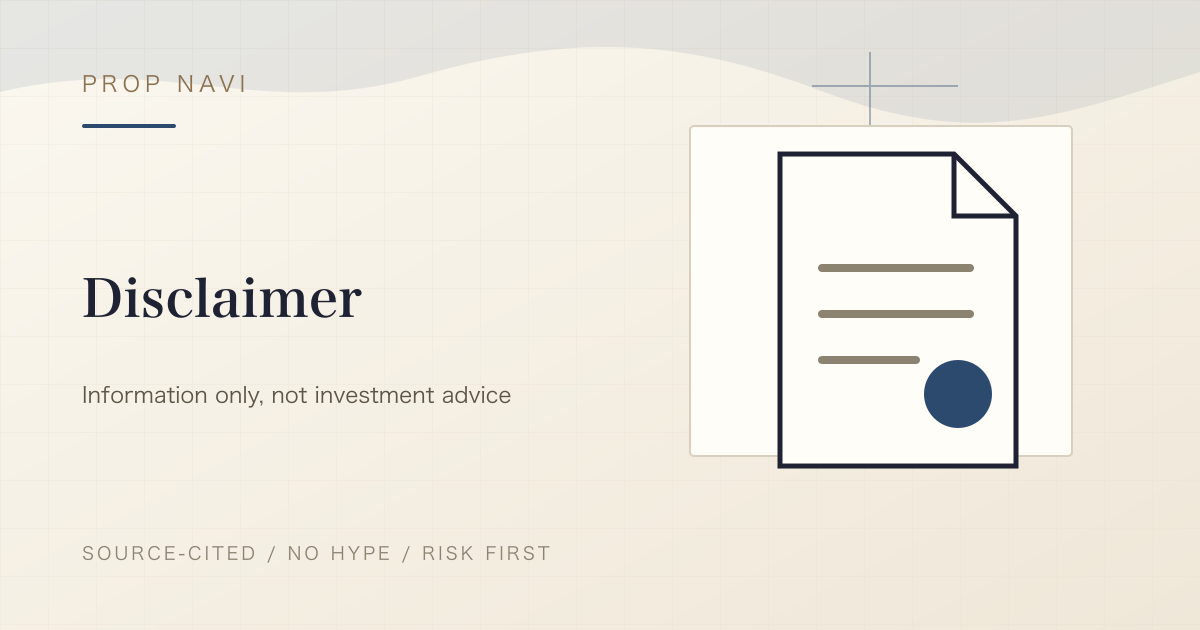 PROP NAVI

Disclaimer

Information only, not investment advice

SOURCE-CITED / NO HYPE / RISK FIRST